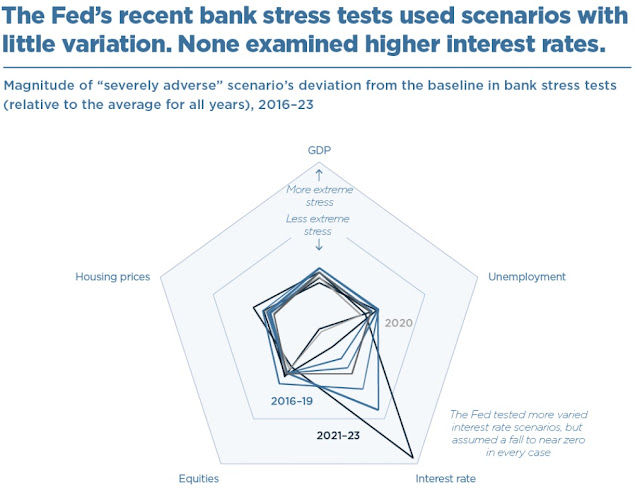 The Fed's recent bank stress tests used scenarios with little variation. None examined higher interest rates.

Magnitude of "severely adverse" scenario's deviation from the baseline in bank stress tests (relative to the average for all years), 2016–23

GDP

↑
More extreme stress
Less extreme stress
↓

Housing prices

Unemployment

2020

2016–19

2021–23

The Fed tested more varied interest rate scenarios, but assumed a fall to near zero in every case

Equities

Interest rate